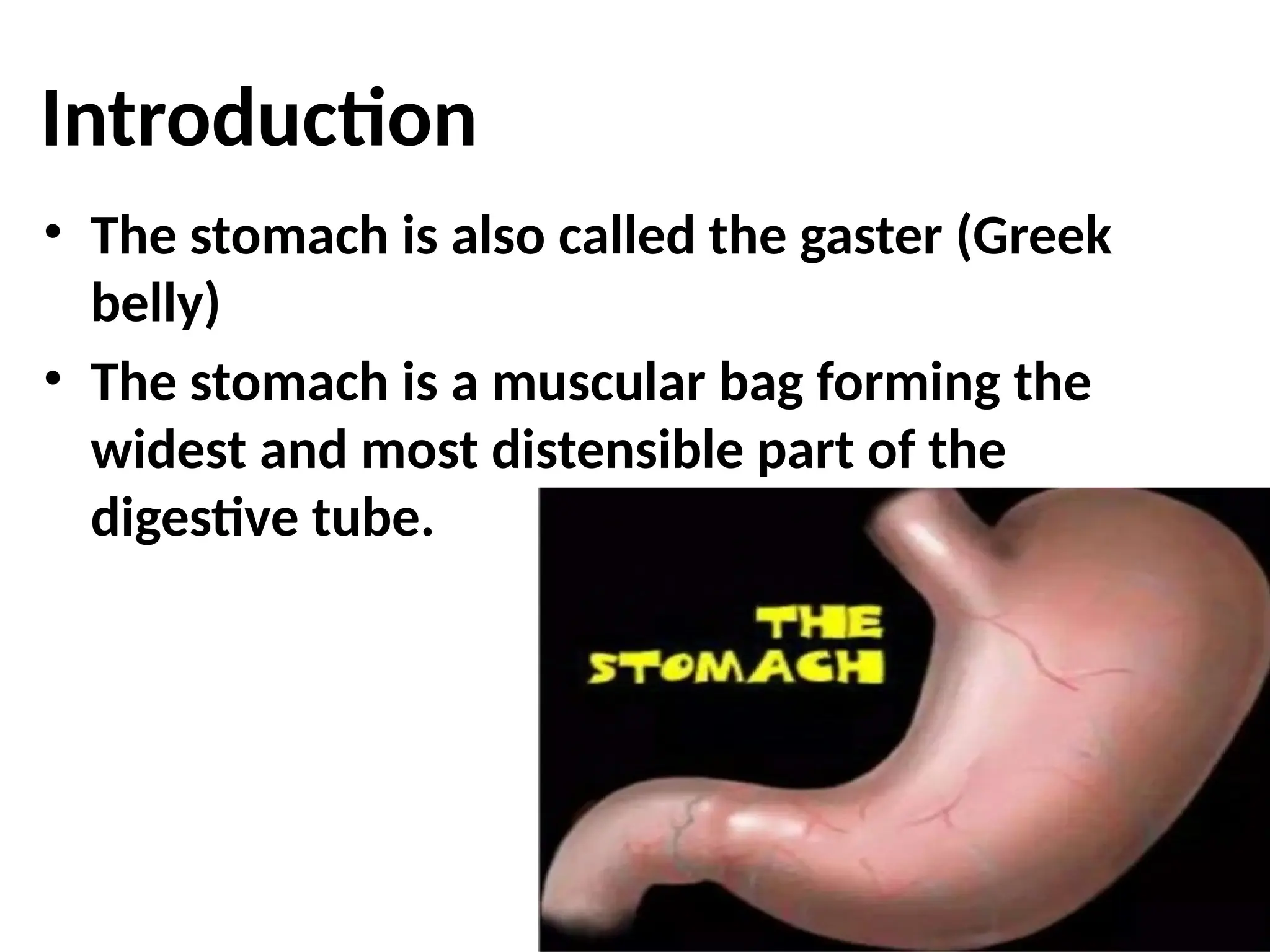 Introduction

• The stomach is also called the gaster (Greek belly)

• The stomach is a muscular bag forming the widest and most distensible part of the digestive tube.

THE STOMACH